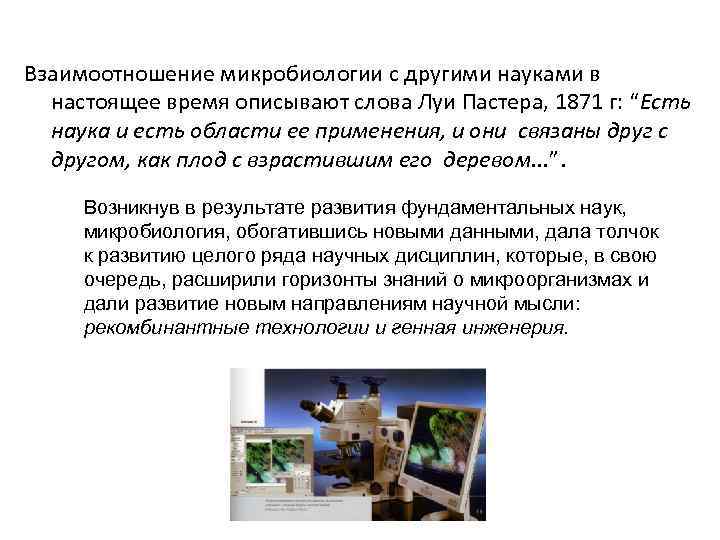 Взаимоотношение микробиологии с другими науками в настоящее время описывают слова Луи Пастера, 1871 г: “Есть наука и есть области ее применения, и они связаны друг с другом, как плод с взрастившим его деревом…”.

Возникнув в результате развития фундаментальных наук, микробиология, обогатившись новыми данными, дала толчок к развитию целого ряда научных дисциплин, которые, в свою очередь, расширили горизонты знаний о микроорганизмах и дали развитие новым направлениям научной мысли: рекомбинантные технологии и генная инженерия.